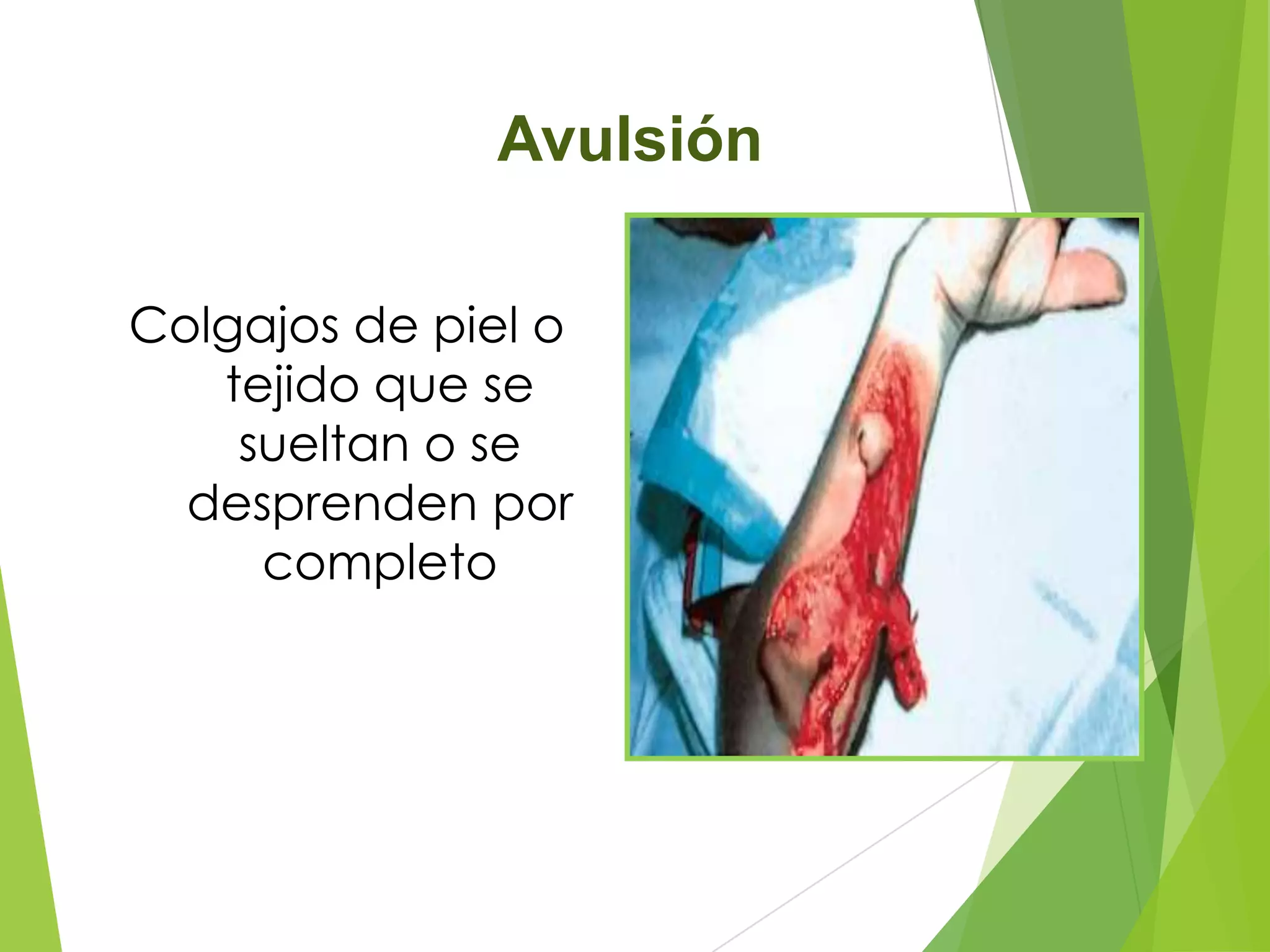 Avulsión

Colgajos de piel o tejido que se sueltan o se desprenden por completo